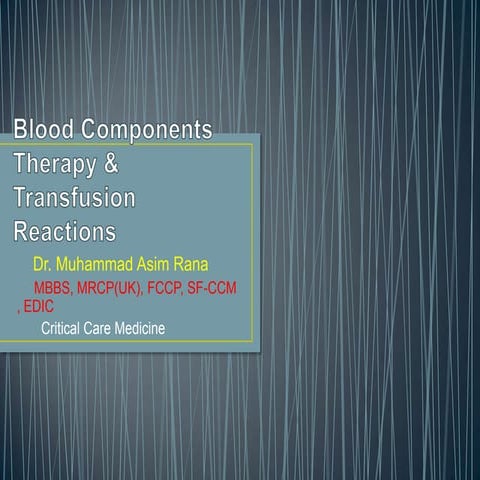 Blood Components Therapy & Transfusion Reactions

Dr. Muhammad Asim Rana

MBBS, MRCP(UK), FCCP, SF-CCM , EDIC

Critical Care Medicine